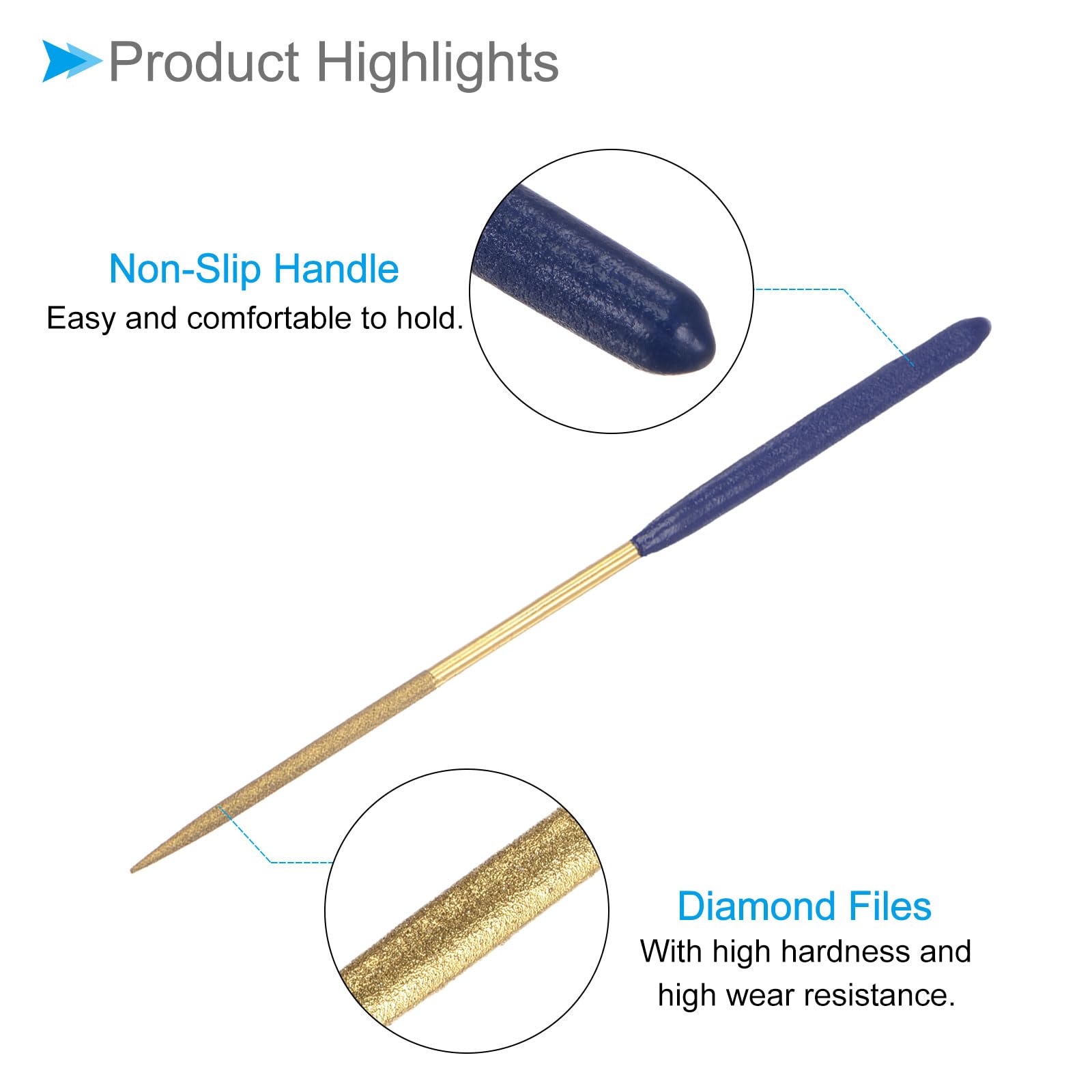 Product Highlights

Non-Slip Handle
Easy and comfortable to hold.

Diamond Files
With high hardness and high wear resistance.